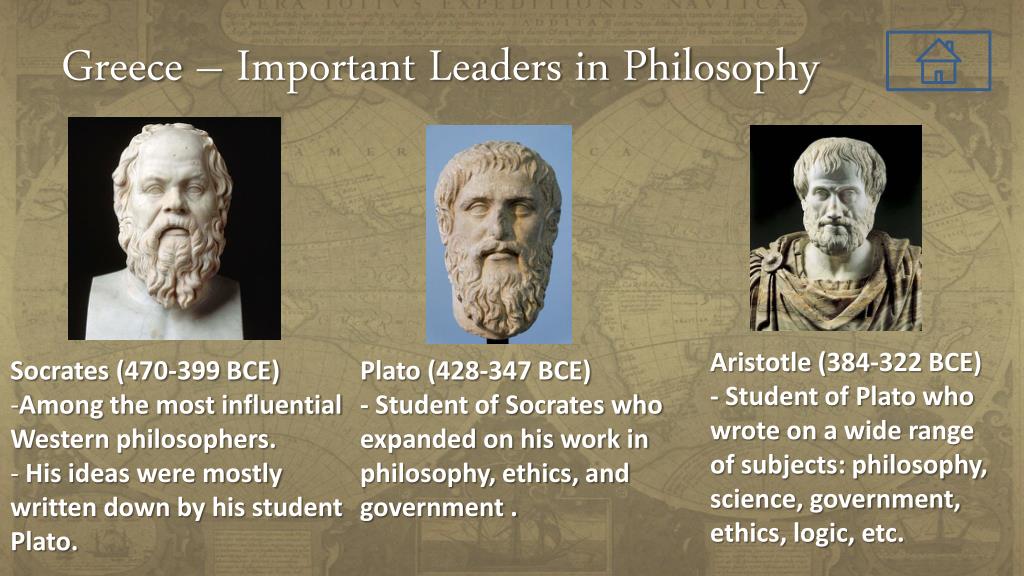 Greece – Important Leaders in Philosophy

Socrates (470-399 BCE)
-Among the most influential Western philosophers.
- His ideas were mostly written down by his student Plato.

Plato (428-347 BCE)
- Student of Socrates who expanded on his work in philosophy, ethics, and government .

Aristotle (384-322 BCE)
- Student of Plato who wrote on a wide range of subjects: philosophy, science, government, ethics, logic, etc.